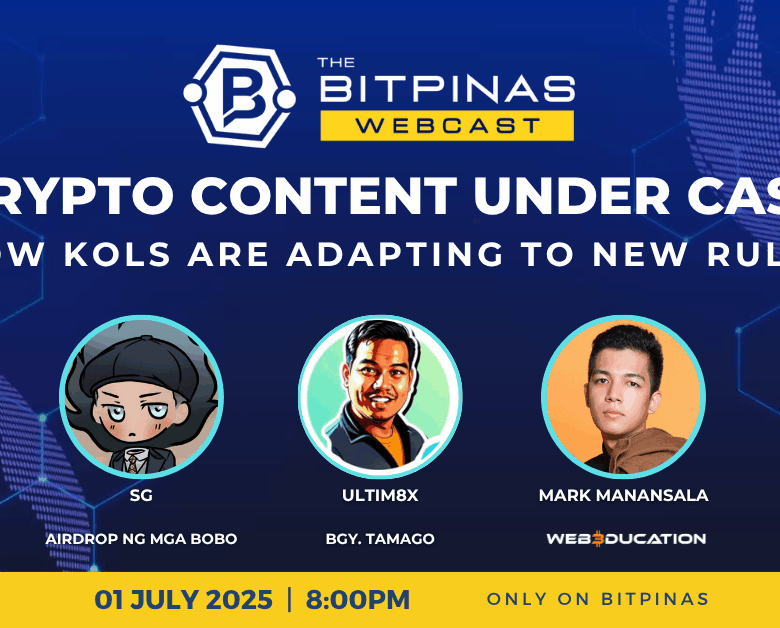 THE BITPINAS WEBCAST

RYPTO CONTENT UNDER CAS

OW KOLS ARE ADAPTING TO NEW RUL

SG
AIRDROP NG MGA BOBO

ULTIM8X
BGY. TAMAGO

MARK MANANSALA
WEB3DUCATION

01 JULY 2025 | 8:00PM

ONLY ON BITPINAS